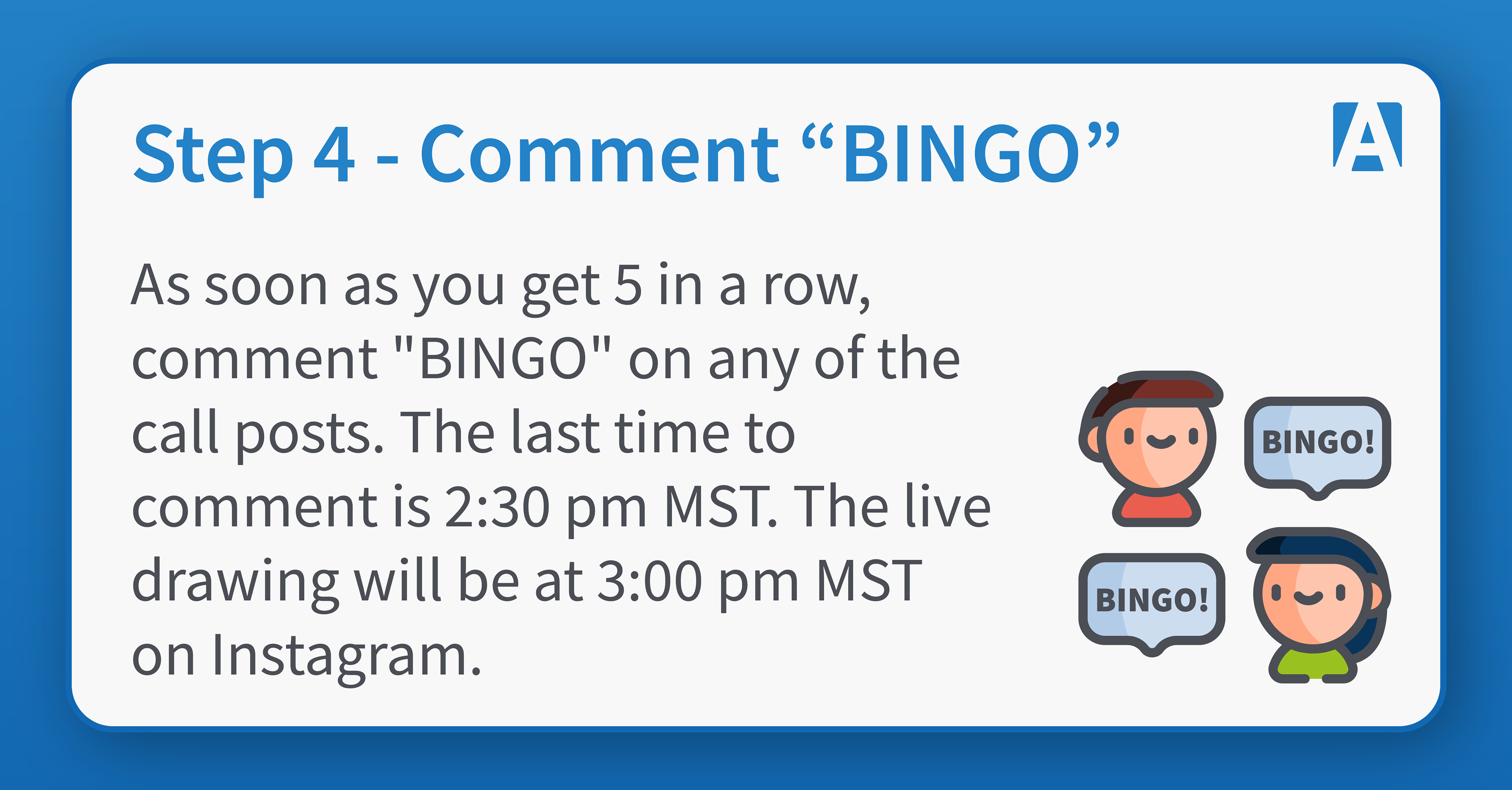 Step 4 - Comment “BINGO”

A

As soon as you get 5 in a row, comment "BINGO" on any of the call posts. The last time to comment is 2:30 pm MST. The live drawing will be at 3:00 pm MST on Instagram.

BINGO!

BINGO!